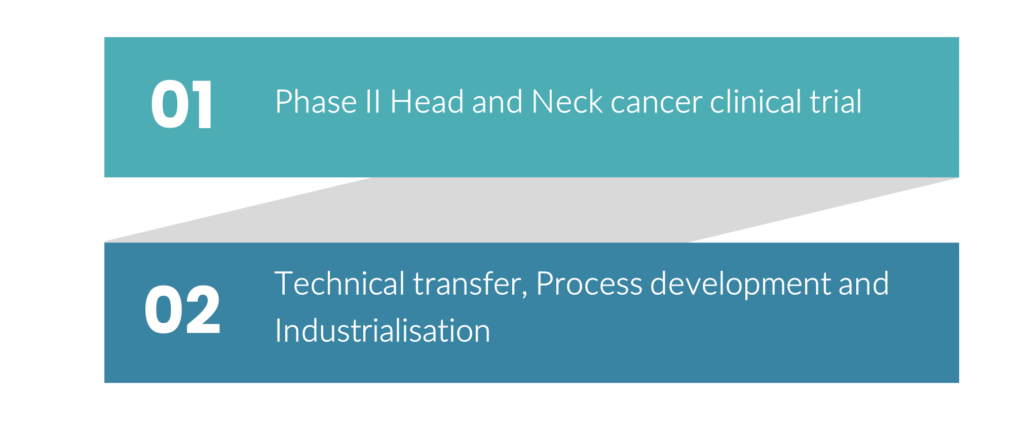 01

Phase II Head and Neck cancer clinical trial

02

Technical transfer, Process development and Industrialisation